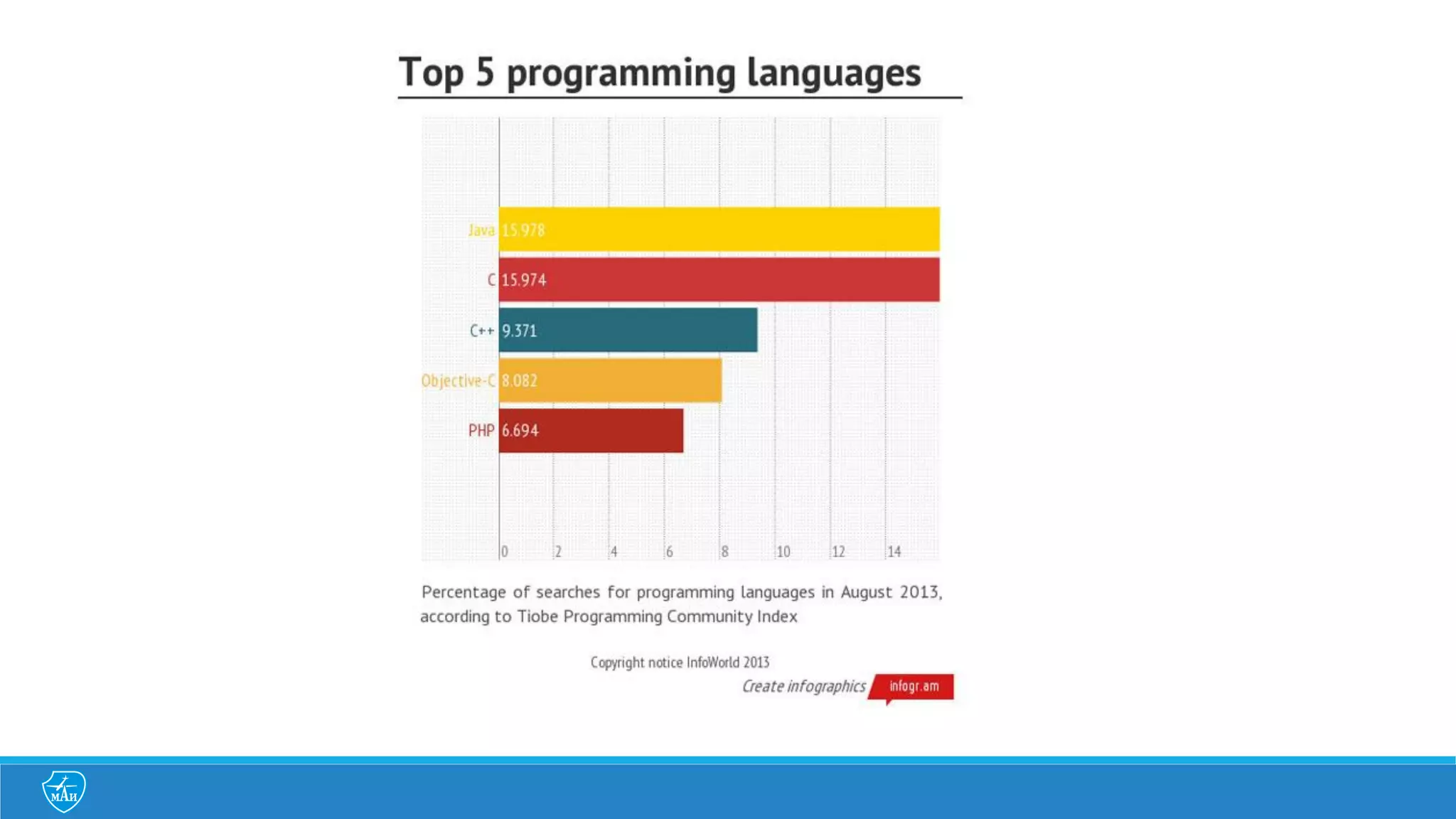 Top 5 programming languages

Java 15.978
C 15.974
C++ 9.371
Objective-C 8.082
PHP 6.694

0 2 4 6 8 10 12 14

Percentage of searches for programming languages in August 2013, according to Tiobe Programming Community Index

Copyright notice InfoWorld 2013

Create infographics infogr.am

МАИ